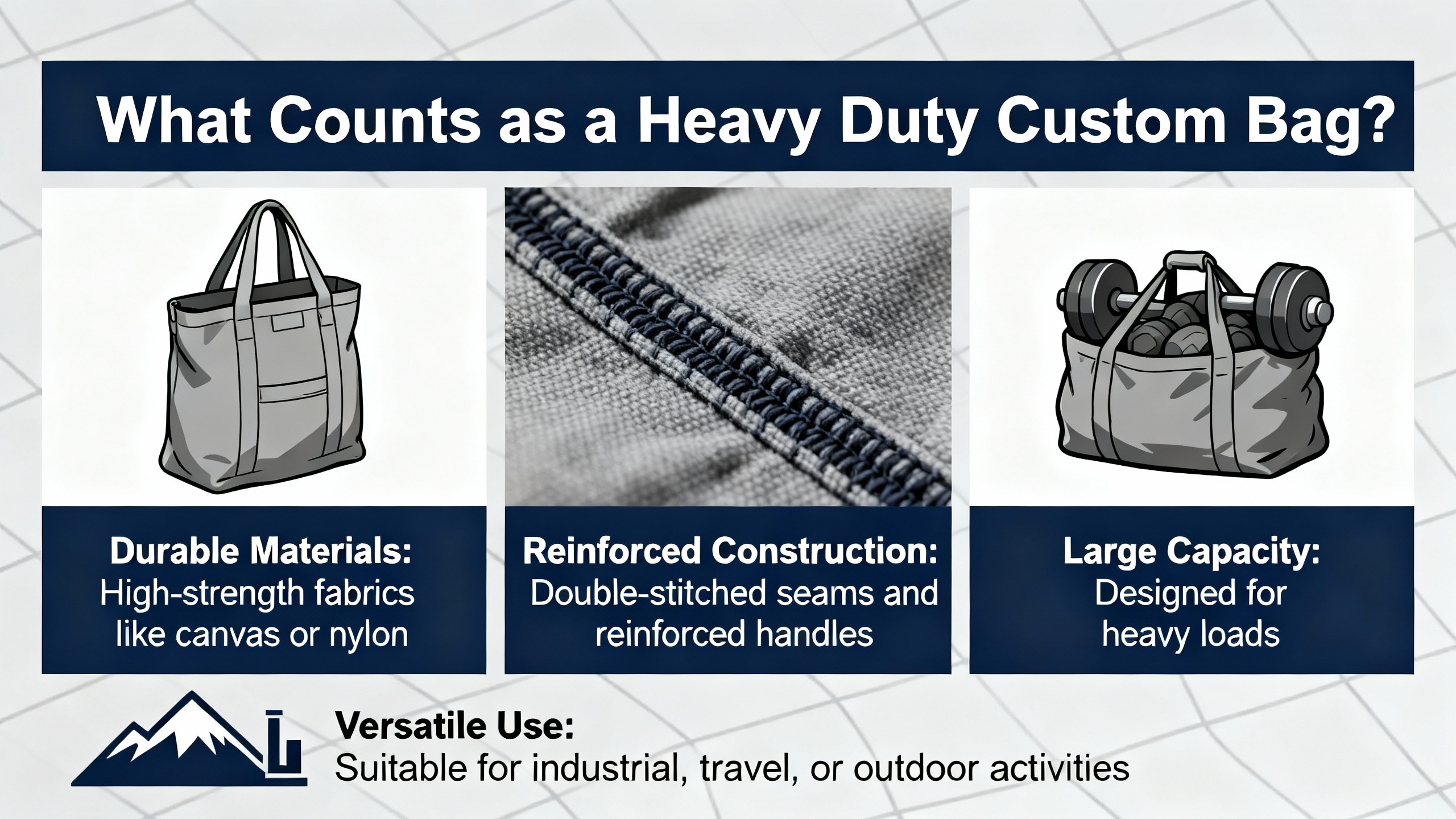 What Counts as a Heavy Duty Custom Bag?

Durable Materials:
High-strength fabrics like canvas or nylon

Reinforced Construction:
Double-stitched seams and reinforced handles

Large Capacity:
Designed for heavy loads

Versatile Use:
Suitable for industrial, travel, or outdoor activities